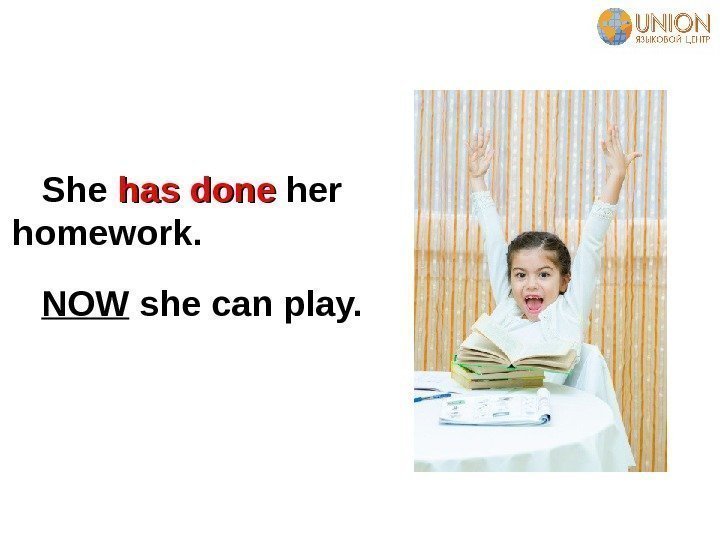 UNION
ЯЗЫКОВОЙ ЦЕНТР

She has done her homework.

NOW she can play.